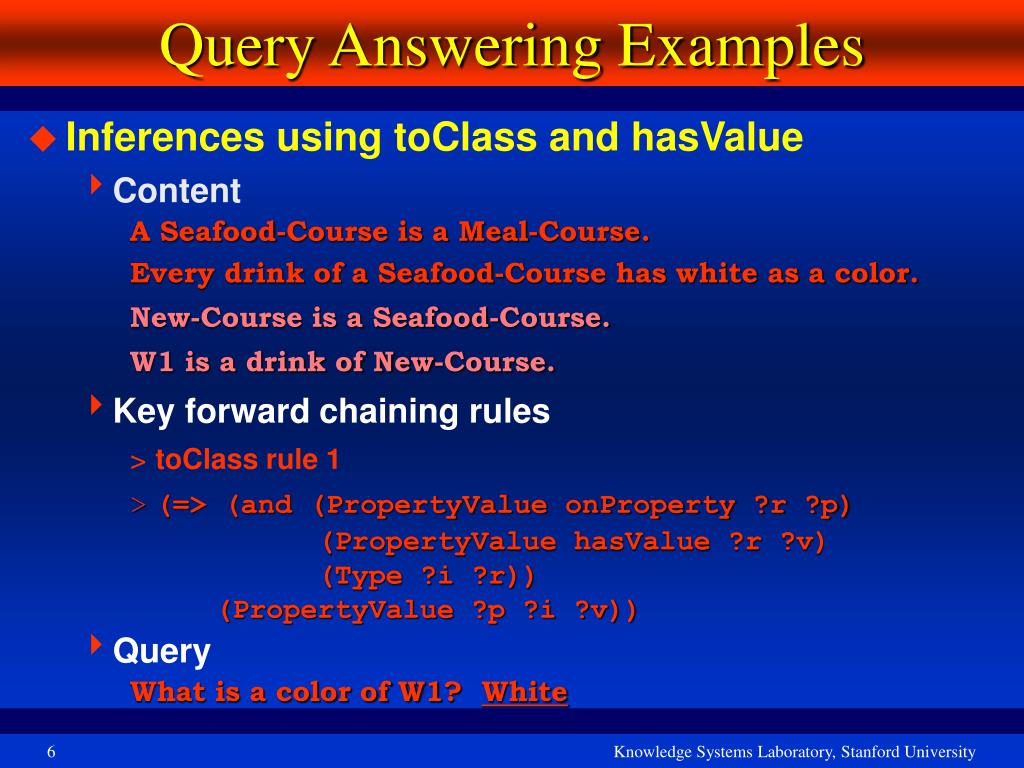 Query Answering Examples

Inferences using toClass and hasValue

Content

A Seafood-Course is a Meal-Course.

Every drink of a Seafood-Course has white as a color.

New-Course is a Seafood-Course.

W1 is a drink of New-Course.

Key forward chaining rules

> toClass rule 1

> (=> (and (PropertyValue onProperty ?r ?p)
(PropertyValue hasValue ?r ?v)
(Type ?i ?r))
(PropertyValue ?p ?i ?v))

Query

What is a color of W1? White

6

Knowledge Systems Laboratory, Stanford University